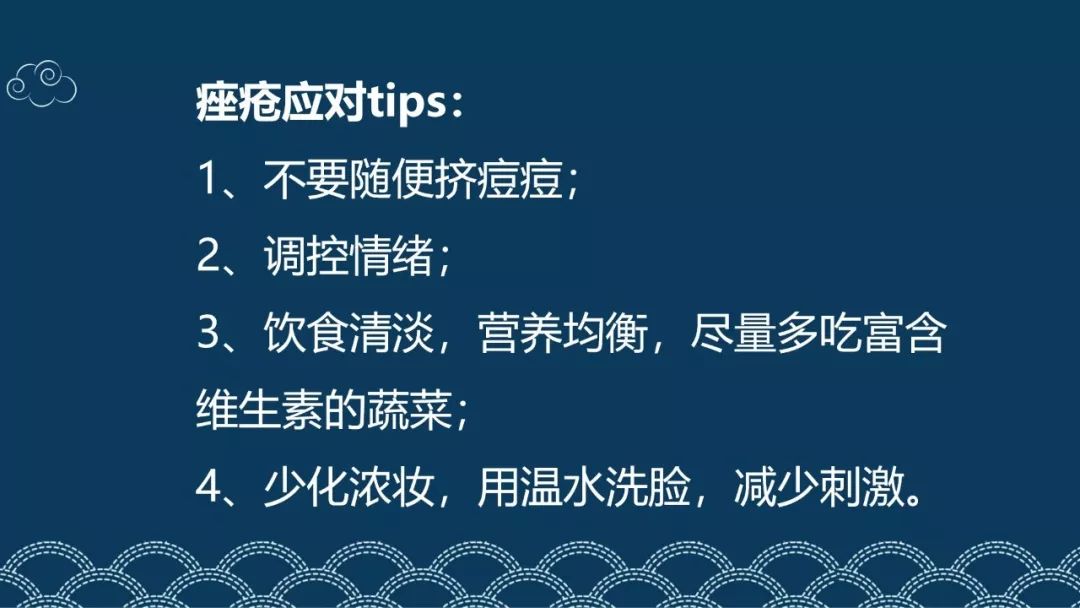 痤疮应对tips：

1、不要随便挤痘痘；

2、调控情绪；

3、饮食清淡，营养均衡，尽量多吃富含维生素的蔬菜；

4、少化浓妆，用温水洗脸，减少刺激。